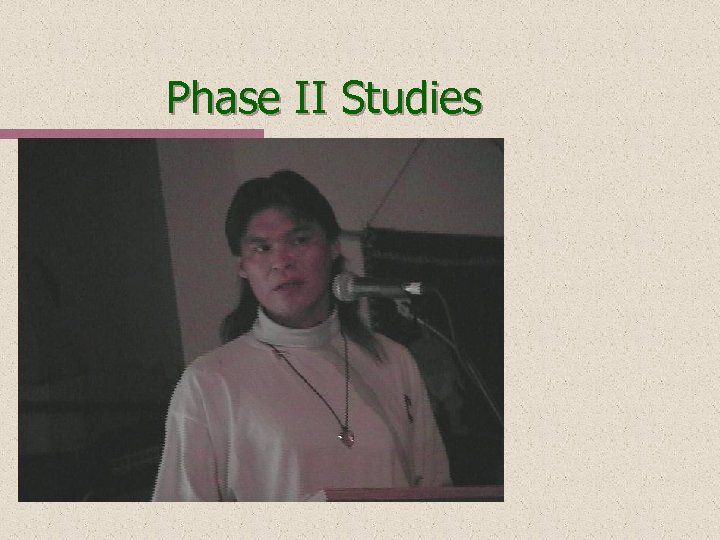 Phase II Studies